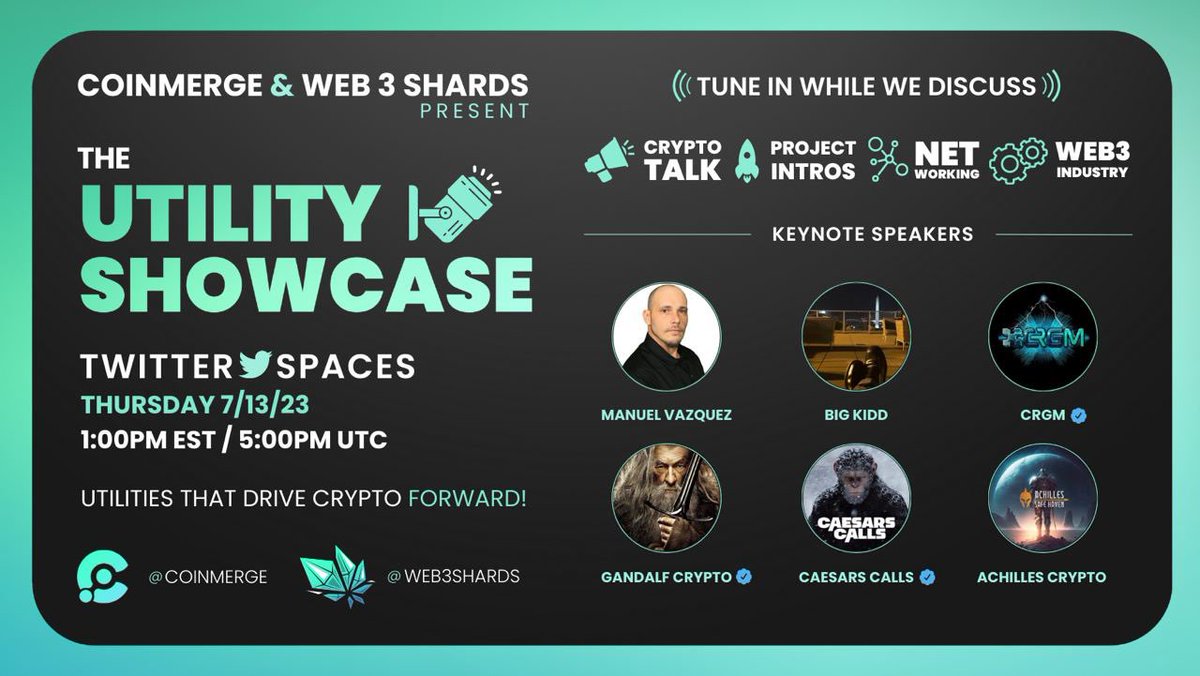 COINMERGE & WEB 3 SHARDS
PRESENT

THE
UTILITY
SHOWCASE

TWITTER SPACES
THURSDAY 7/13/23
1:00PM EST / 5:00PM UTC

UTILITIES THAT DRIVE CRYPTO FORWARD!

@COINMERGE
@WEB3SHARDS

TUNE IN WHILE WE DISCUSS

CRYPTO TALK
PROJECT INTROS
NET WORKING
WEB3 INDUSTRY

KEYNOTE SPEAKERS

MANUEL VAZQUEZ
BIG KIDD
CRGM
CRGM
GANDALF CRYPTO
CAESARS CALLS
CAESARS CALLS
ACHILLES SAFE HAVEN
ACHILLES CRYPTO